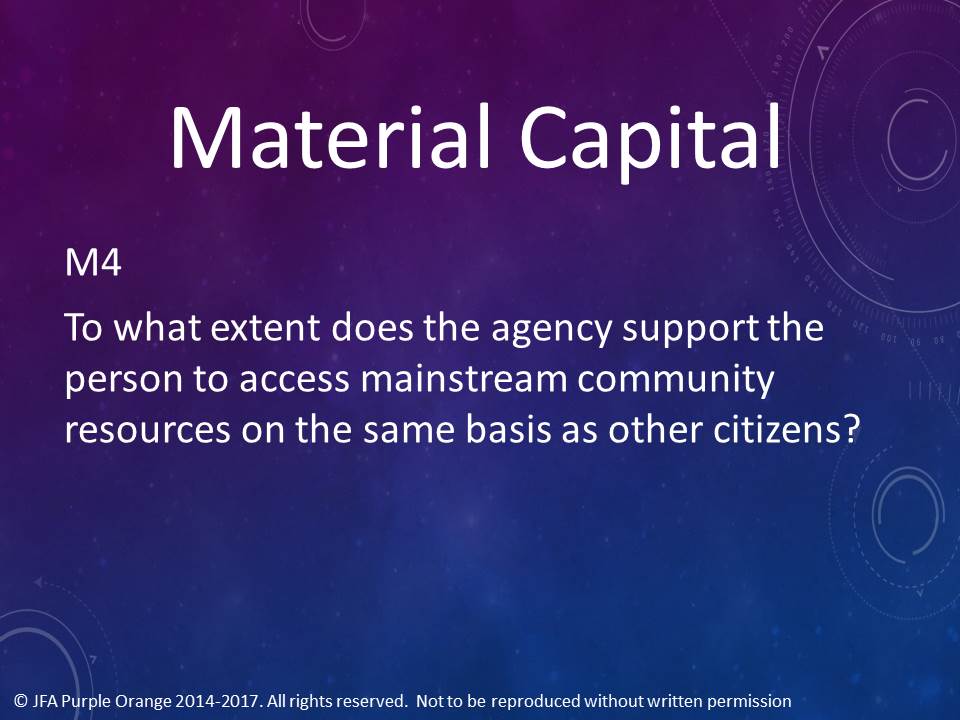 Material Capital

M4

To what extent does the agency support the person to access mainstream community resources on the same basis as other citizens?

© JFA Purple Orange 2014-2017. All rights reserved. Not to be reproduced without written permission